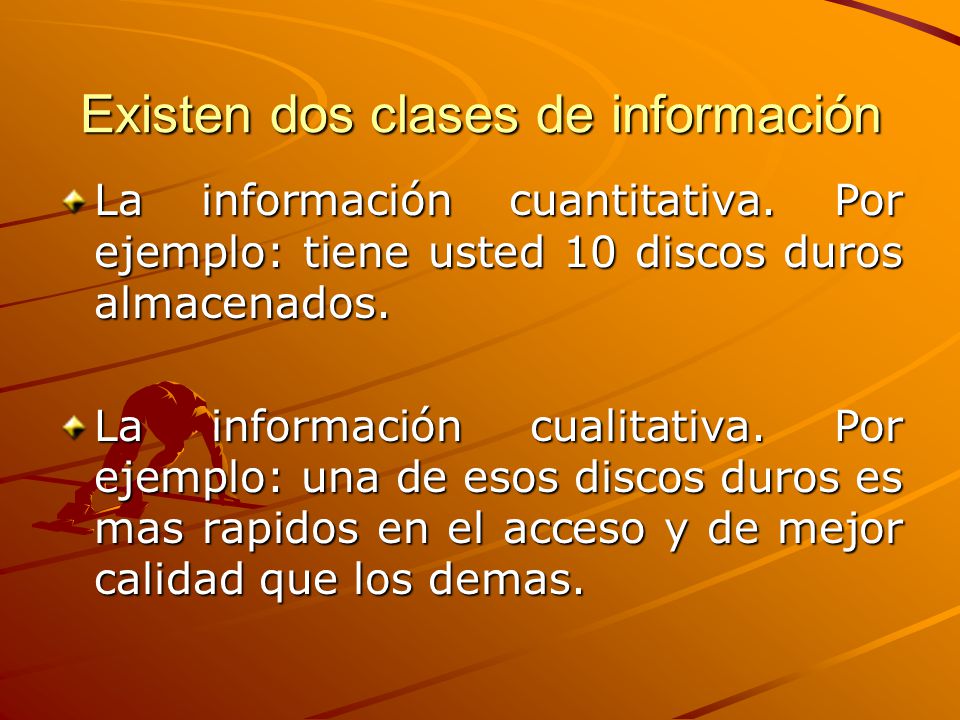 Existen dos clases de información

La información cuantitativa. Por ejemplo: tiene usted 10 discos duros almacenados.

La información cualitativa. Por ejemplo: una de esos discos duros es mas rapidos en el acceso y de mejor calidad que los demas.